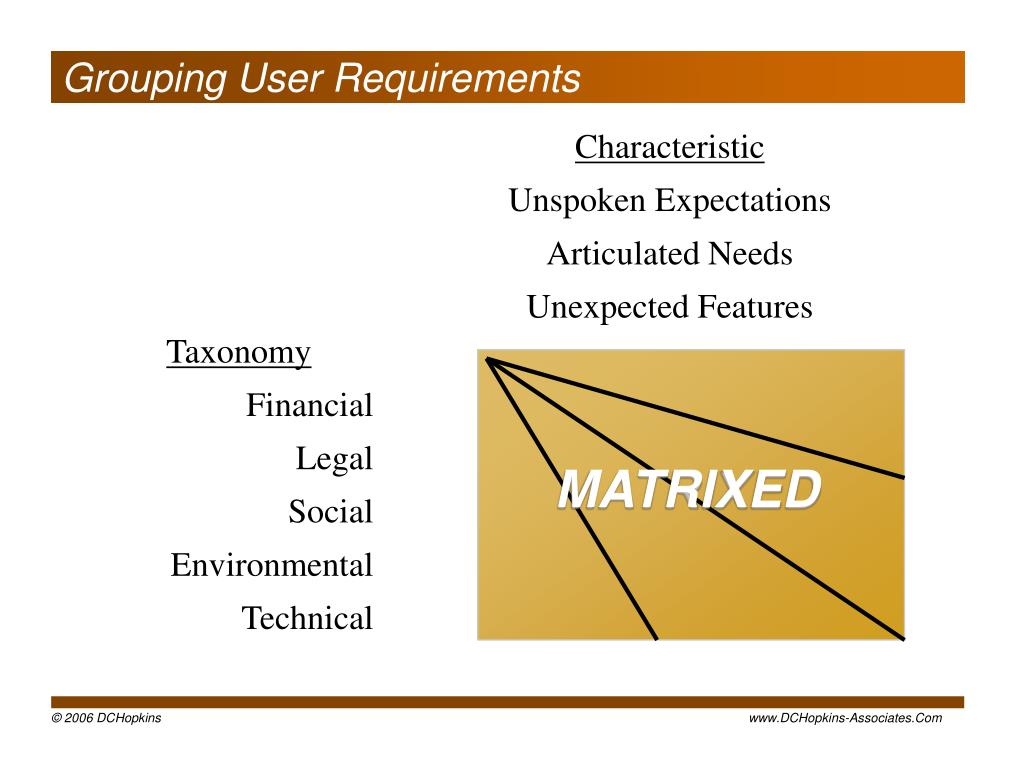 Grouping User Requirements

Characteristic
Unspoken Expectations
Articulated Needs
Unexpected Features

Taxonomy
Financial
Legal
Social
Environmental
Technical

MATRIXED

© 2006 DCHopkins

www.DCHopkins-Associates.Com